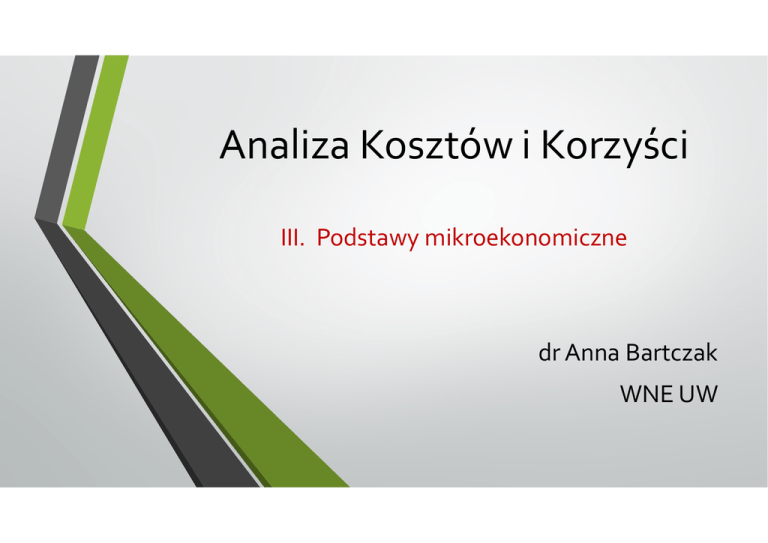 Analiza Kosztów i Korzyści

III. Podstawy mikroekonomiczne

dr Anna Bartczak

WNE UW